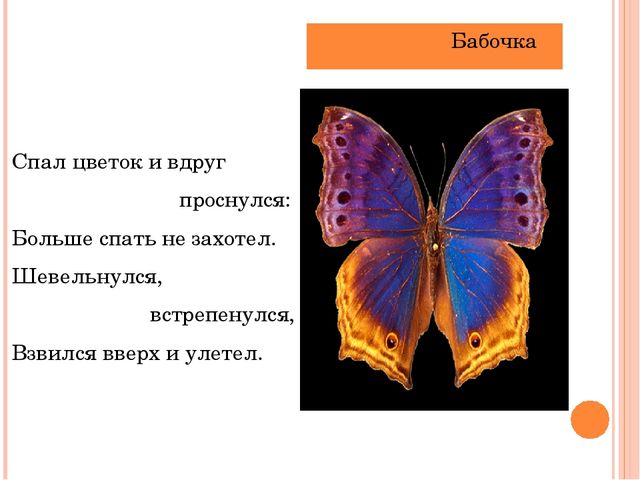 Бабочка

Спал цветок и вдруг проснулся:
Больше спать не захотел.
Шевельнулся, встрепенулся,
Взвился вверх и улетел.